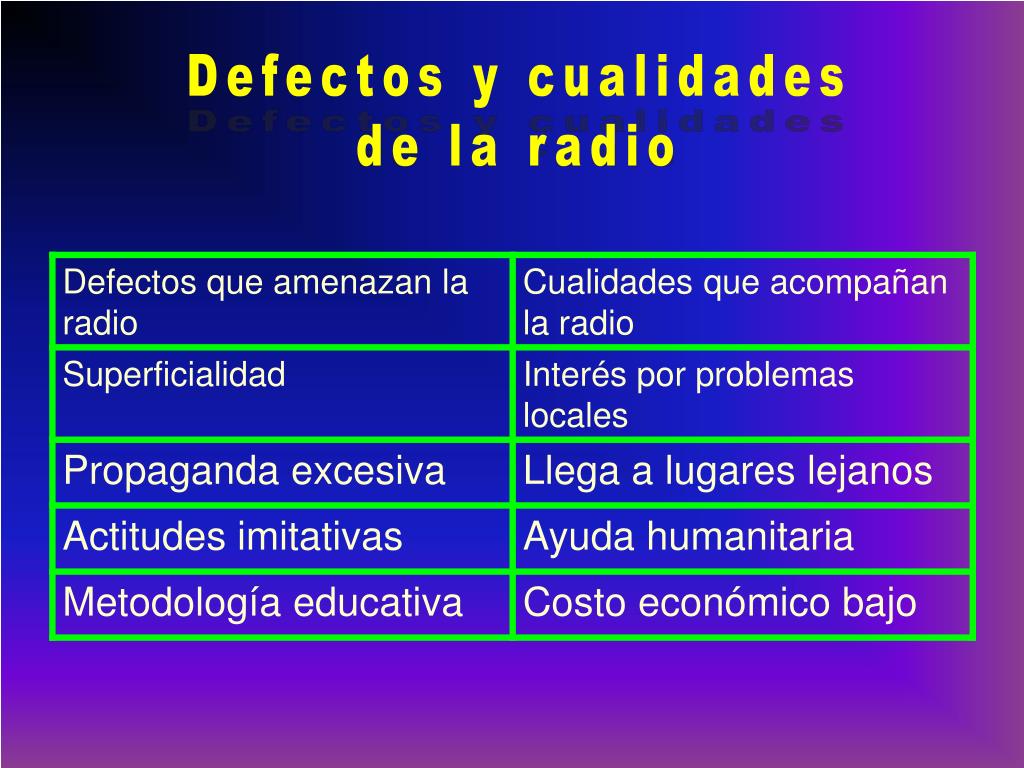 Defectos y cualidades de la radio

| Defectos que amenazan la radio | Cualidades que acompañan la radio |
|---|---|
| Superficialidad | Interés por problemas locales |
| Propaganda excesiva | Llega a lugares lejanos |
| Actitudes imitativas | Ayuda humanitaria |
| Metodología educativa | Costo económico bajo |